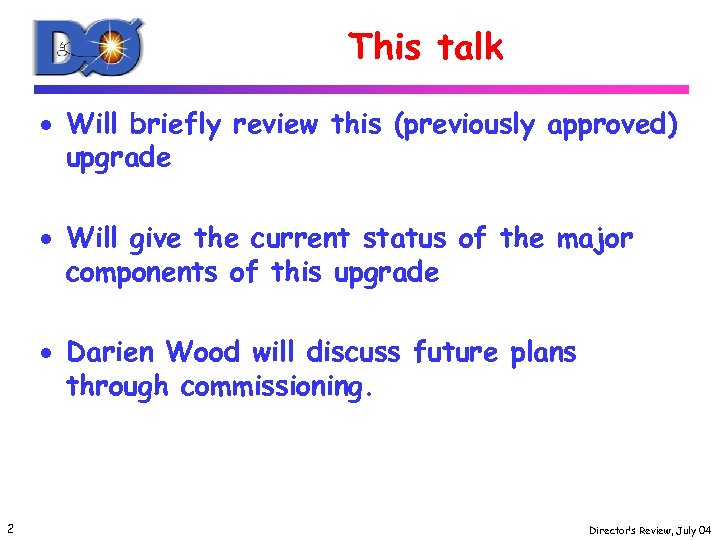 DØ

This talk

• Will briefly review this (previously approved) upgrade

• Will give the current status of the major components of this upgrade

• Darien Wood will discuss future plans through commissioning.

2

Director's Review, July 04